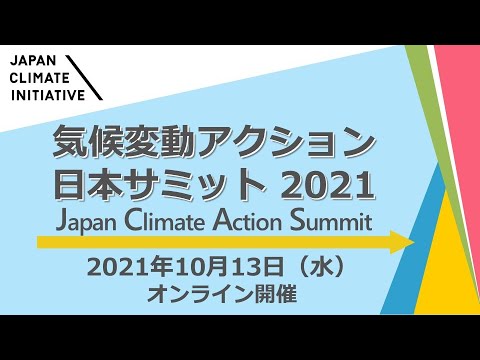 JAPAN
CLIMATE
INITIATIVE

気候変動アクション
日本サミット 2021
Japan Climate Action Summit

2021年10月13日（水）
オンライン開催